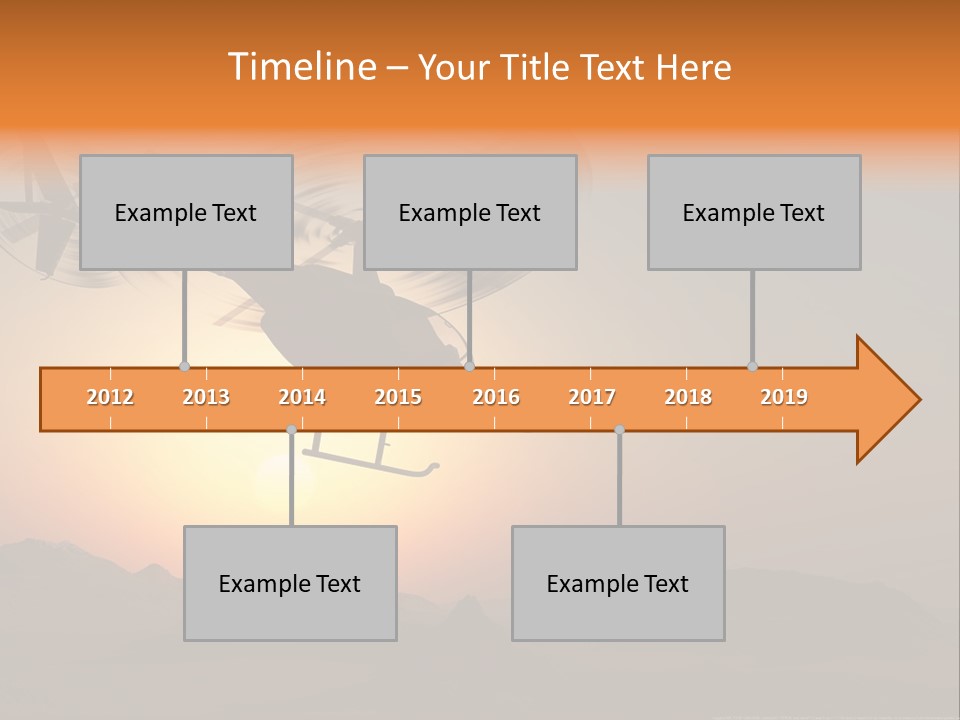 Timeline – Your Title Text Here

Example Text

Example Text

Example Text

2012 2013 2014 2015 2016 2017 2018 2019

Example Text

Example Text